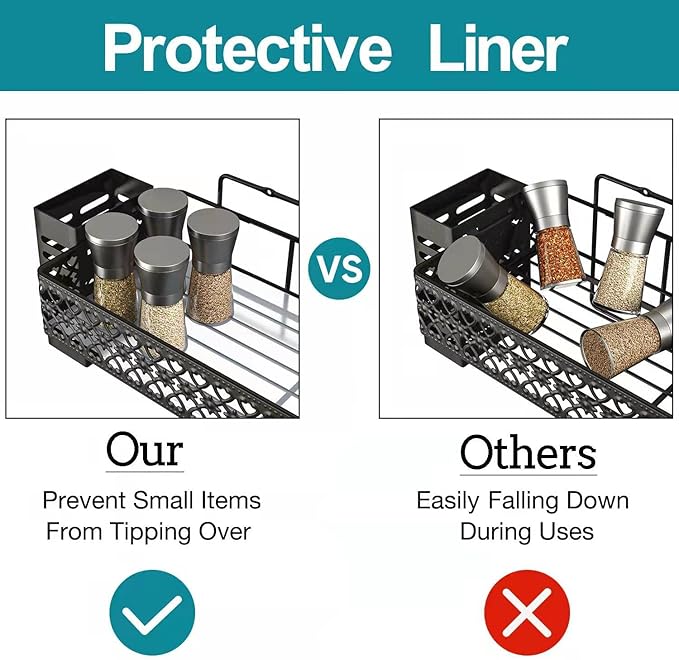 Protective Liner

VS

Our

Prevent Small Items From Tipping Over

Others

Easily Falling Down During Uses